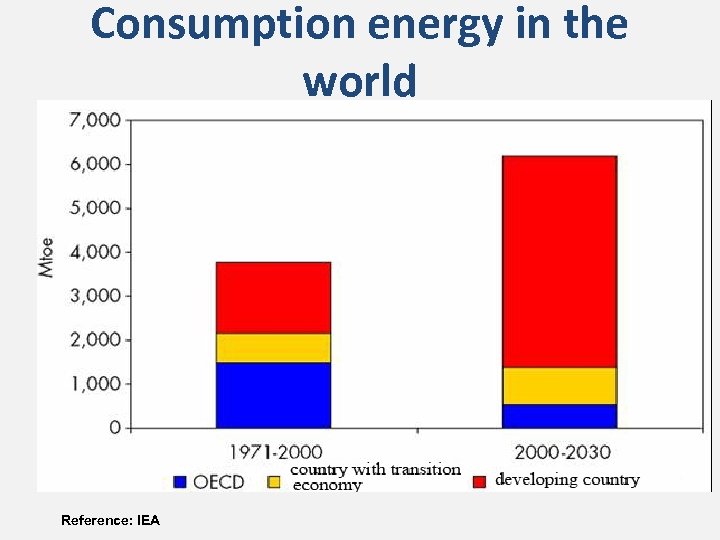 Consumption energy in the world

7,000
6,000
5,000
4,000
3,000
2,000
1,000
0

Mtoe

1971-2000
2000-2030

OECD
country with transition economy
developing country

Reference: IEA